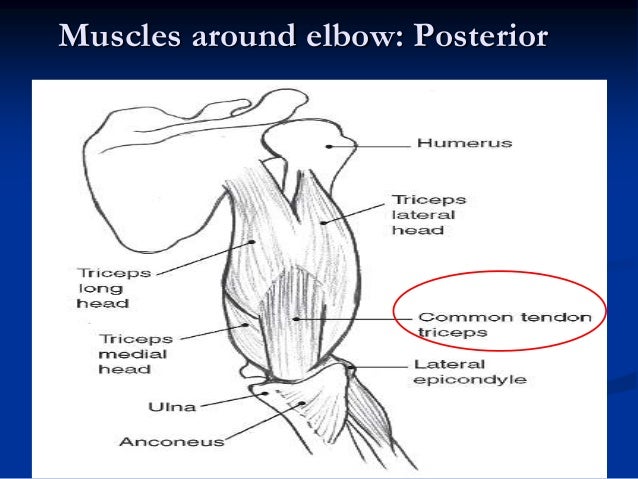 Muscles around elbow: Posterior

Humerus

Triceps lateral head

Triceps long head

Common tendon triceps

Triceps medial head

Lateral epicondyle

Ulna

Anconeus